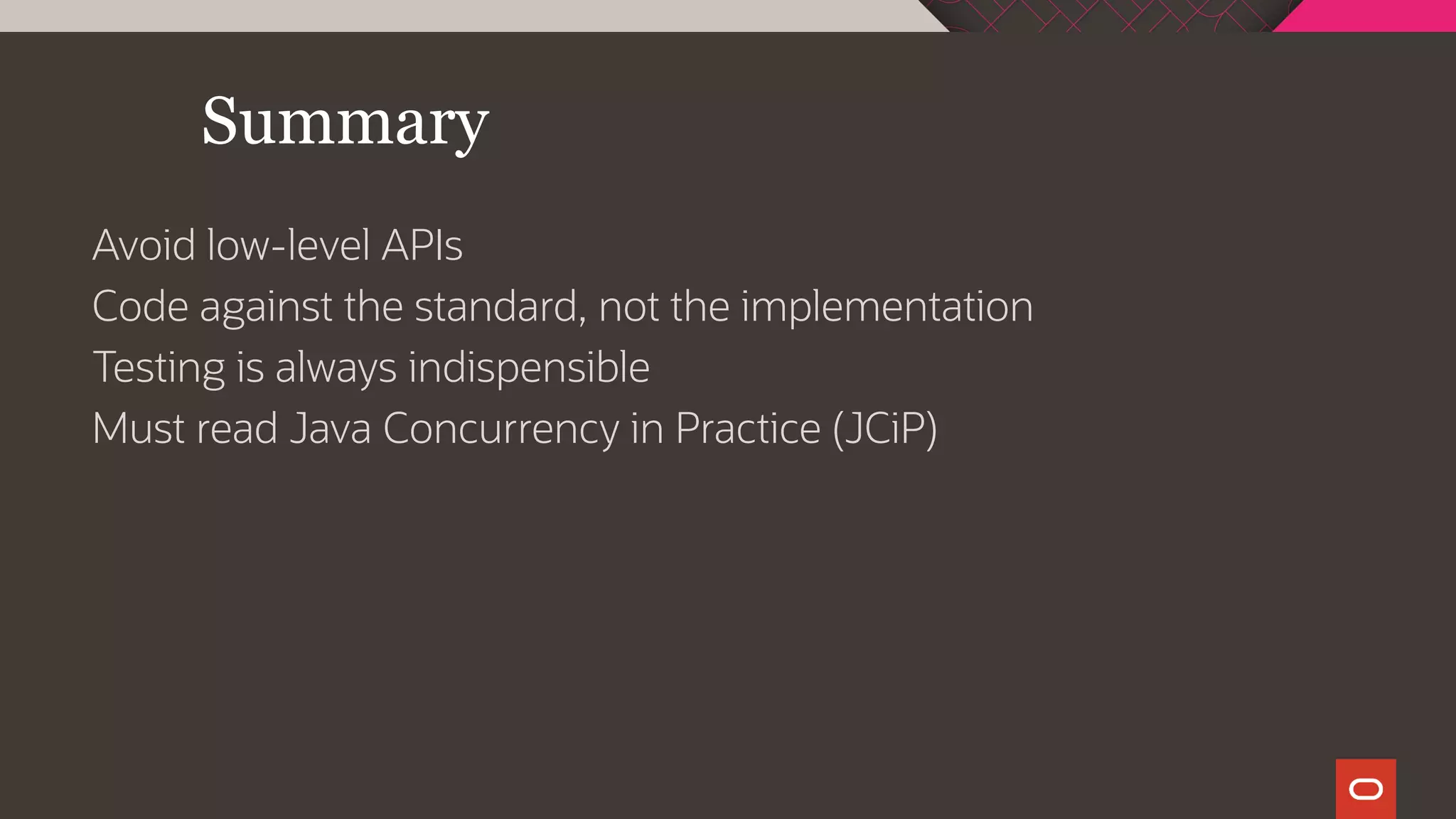 Summary

Avoid low-level APIs

Code against the standard, not the implementation

Testing is always indispensible

Must read Java Concurrency in Practice (JCiP)